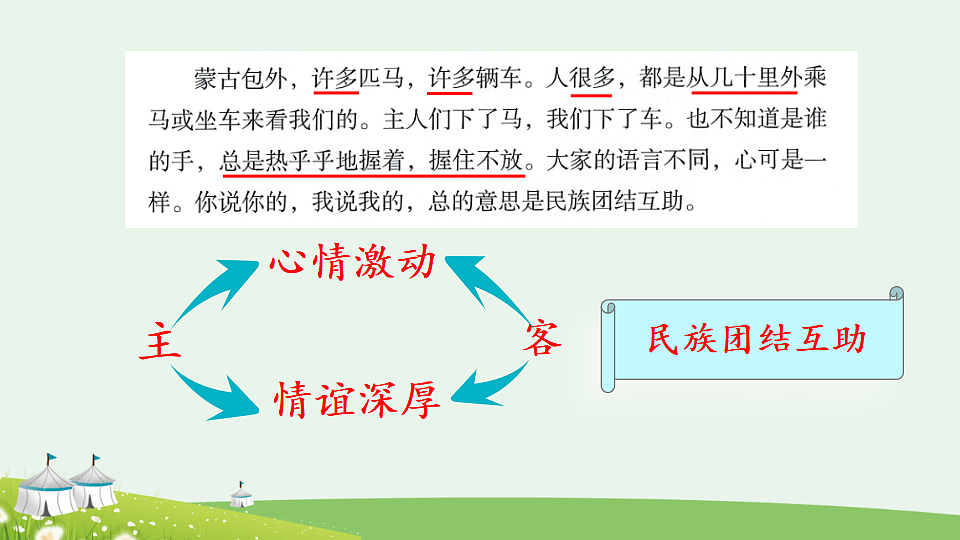 蒙古包外，许多匹马，许多辆车。人很多，都是从几十里外乘马或坐车来看我们的。主人们下了马，我们下了车。也不知道是谁的手，总是热乎乎地握着，握住不放。大家的语言不同，心可是一样。你说你的，我说我的，总的意思是民族团结互助。

心情激动

主

客

情谊深厚

民族团结互助